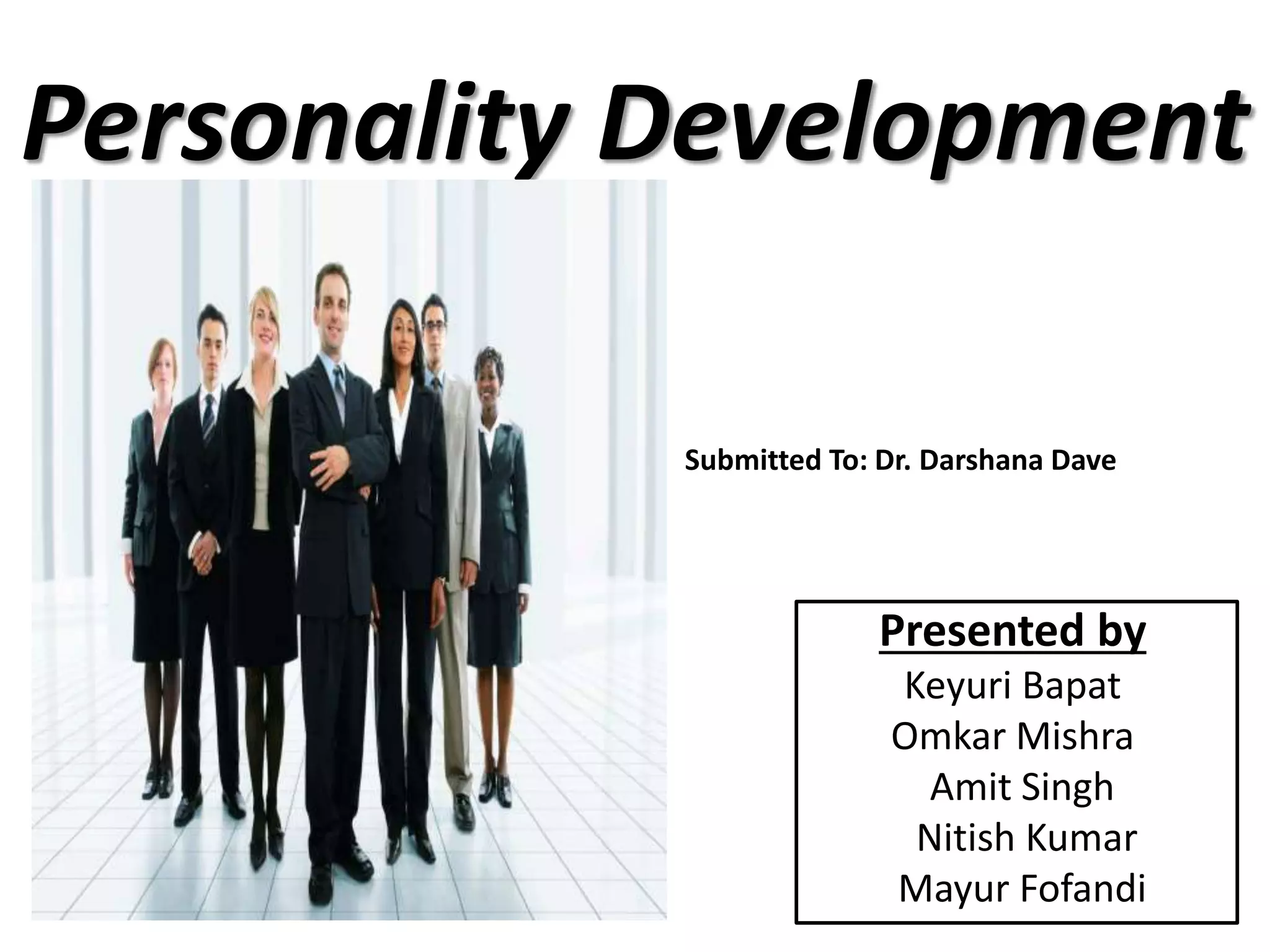 Personality Development

Submitted To: Dr. Darshana Dave

Presented by
Keyuri Bapat
Omkar Mishra
Amit Singh
Nitish Kumar
Mayur Fofandi